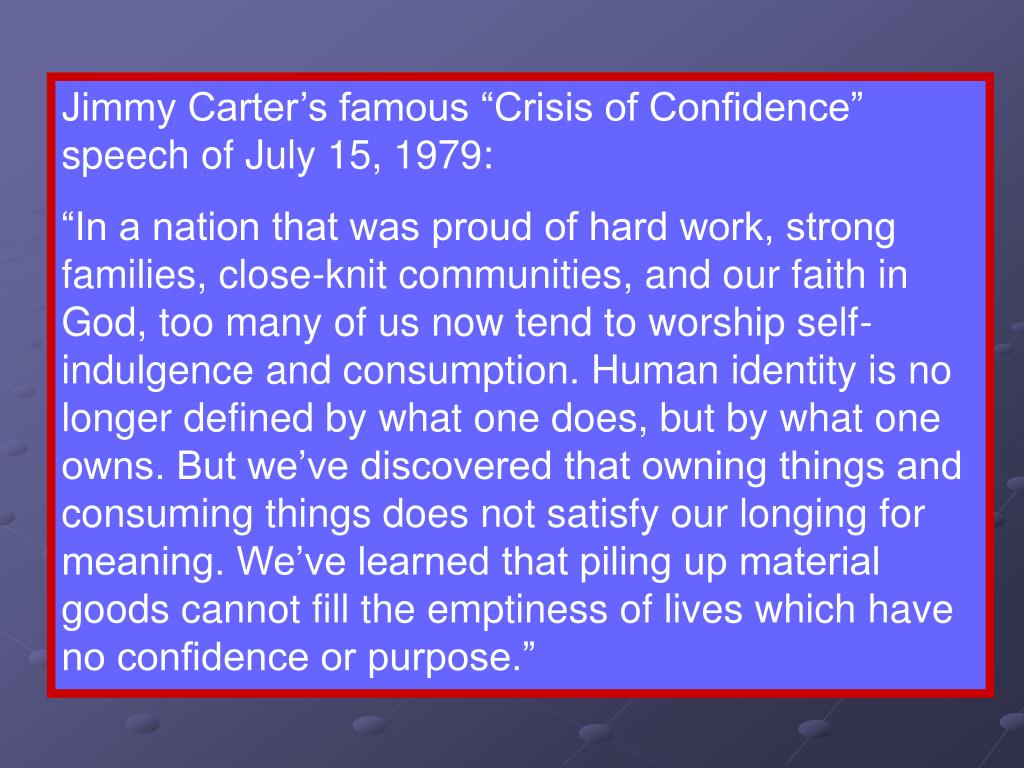 Jimmy Carter’s famous “Crisis of Confidence” speech of July 15, 1979:

“In a nation that was proud of hard work, strong families, close-knit communities, and our faith in God, too many of us now tend to worship self-indulgence and consumption. Human identity is no longer defined by what one does, but by what one owns. But we’ve discovered that owning things and consuming things does not satisfy our longing for meaning. We’ve learned that piling up material goods cannot fill the emptiness of lives which have no confidence or purpose.”